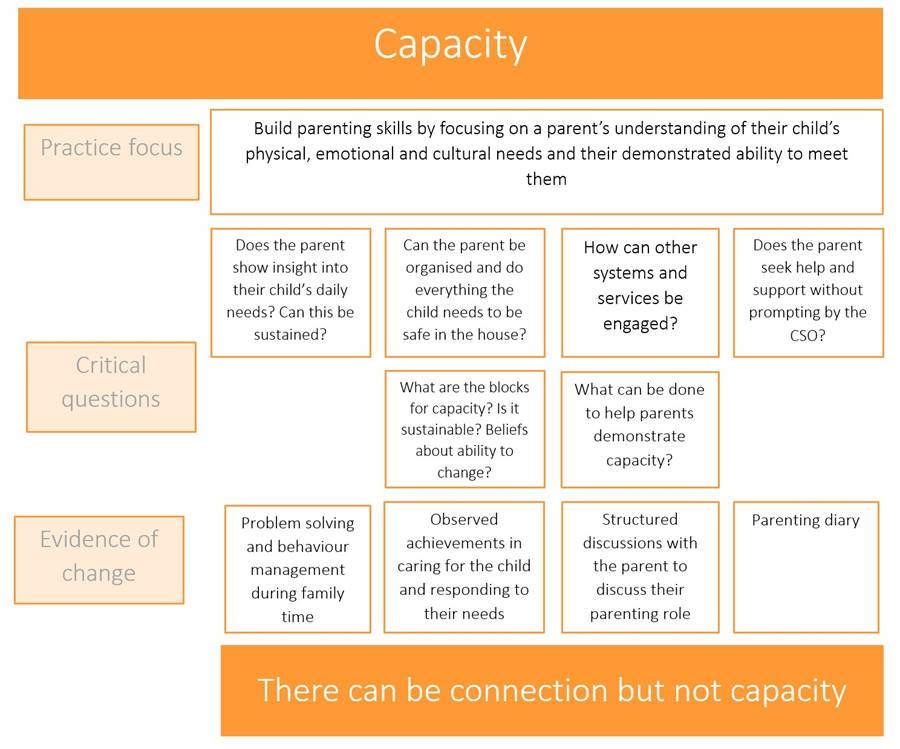 Capacity

Practice focus

Build parenting skills by focusing on a parent's understanding of their child's physical, emotional and cultural needs and their demonstrated ability to meet them

Critical questions

Does the parent show insight into their child's daily needs? Can this be sustained?

Can the parent be organised and do everything the child needs to be safe in the house?

How can other systems and services be engaged?

Does the parent seek help and support without prompting by the CSO?

What are the blocks for capacity? Is it sustainable? Beliefs about ability to change?

What can be done to help parents demonstrate capacity?

Evidence of change

Problem solving and behaviour management during family time

Observed achievements in caring for the child and responding to their needs

Structured discussions with the parent to discuss their parenting role

Parenting diary

There can be connection but not capacity